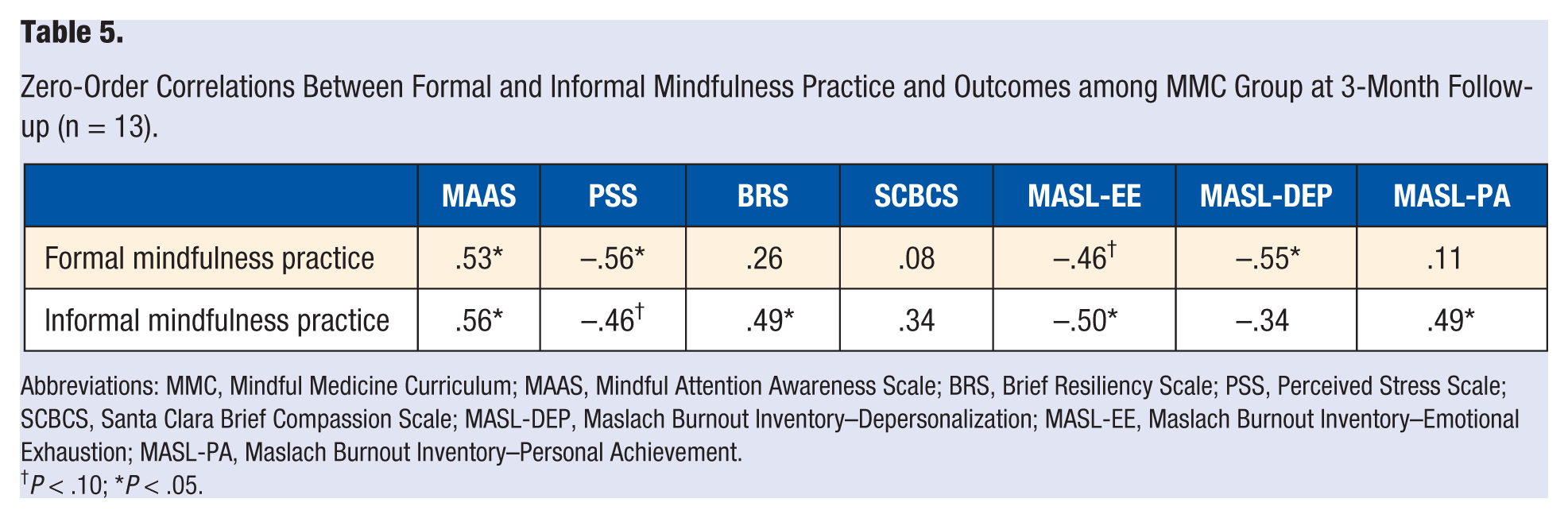 Table 5.

Zero-Order Correlations Between Formal and Informal Mindfulness Practice and Outcomes among MMC Group at 3-Month Follow-up (n = 13).

|  | MAAS | PSS | BRS | SCBCS | MASL-EE | MASL-DEP | MASL-PA |
|---|---|---|---|---|---|---|---|
| Formal mindfulness practice | .53* | –.56* | .26 | .08 | –.46$^{†}$ | –.55* | .11 |
| Informal mindfulness practice | .56* | –.46$^{†}$ | .49* | .34 | –.50* | –.34 | .49* |

Abbreviations: MMC, Mindful Medicine Curriculum; MAAS, Mindful Attention Awareness Scale; BRS, Brief Resiliency Scale; PSS, Perceived Stress Scale; SCBCS, Santa Clara Brief Compassion Scale; MASL-DEP, Maslach Burnout Inventory–Depersonalization; MASL-EE, Maslach Burnout Inventory–Emotional Exhaustion; MASL-PA, Maslach Burnout Inventory–Personal Achievement.
$^{†}$P < .10; *P < .05.